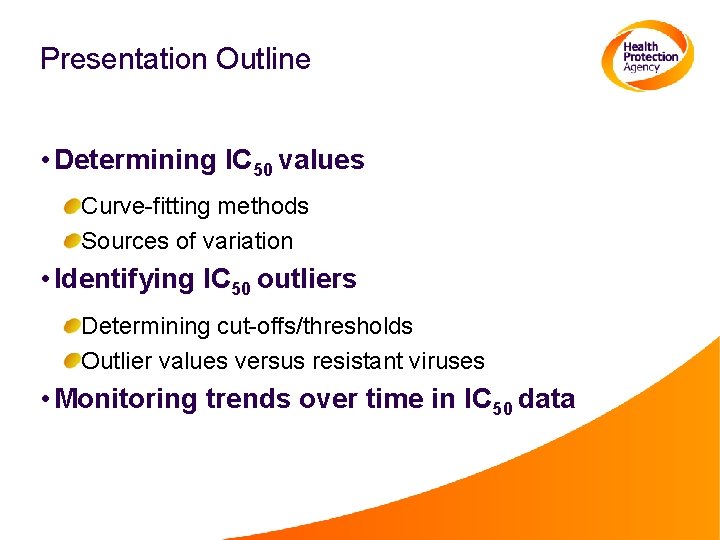 Presentation Outline

Health Protection Agency

• Determining $IC_{50}$ values

Curve-fitting methods

Sources of variation

• Identifying $IC_{50}$ outliers

Determining cut-offs/thresholds

Outlier values versus resistant viruses

• Monitoring trends over time in $IC_{50}$ data